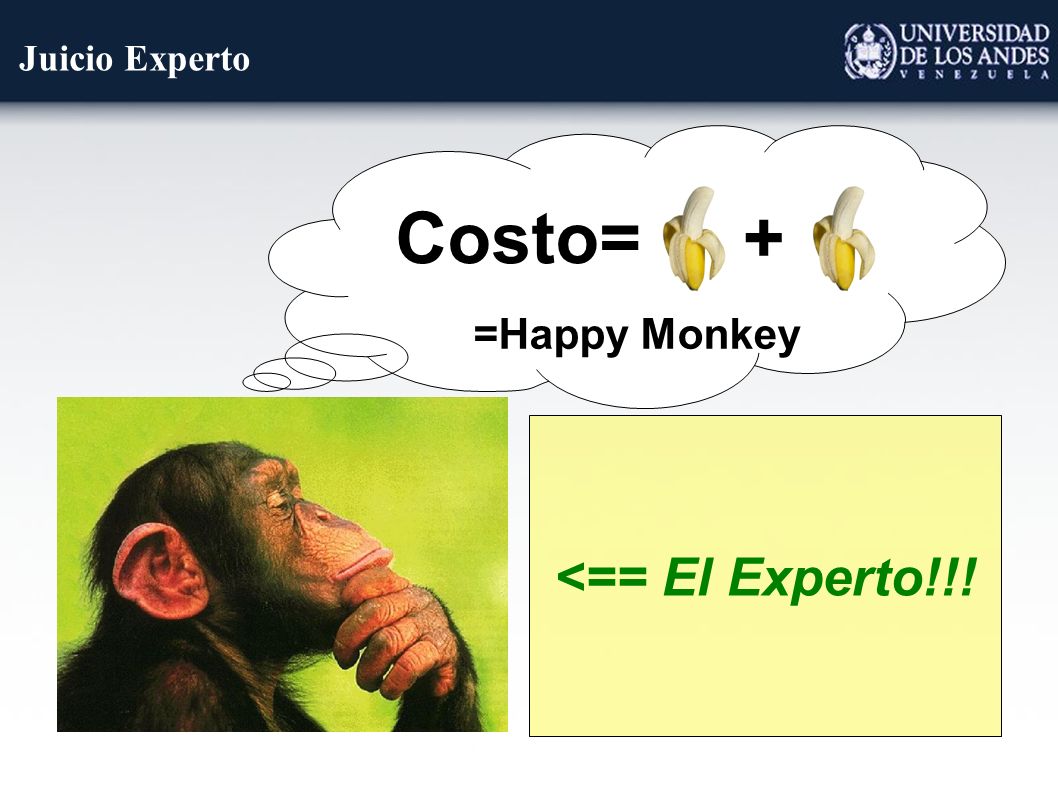 Juicio Experto

UNIVERSIDAD DE LOS ANDES
VENEZUELA

Costo= +

=Happy Monkey

<== El Experto!!!